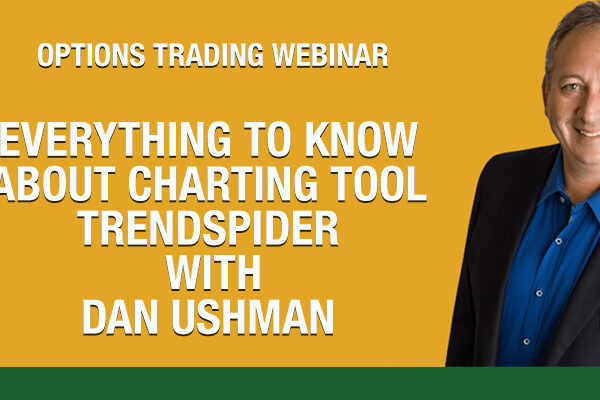 OPTIONS TRADING WEBINAR

EVERYTHING TO KNOW ABOUT CHARTING TOOL TRENDSPIDER WITH DAN USHMAN